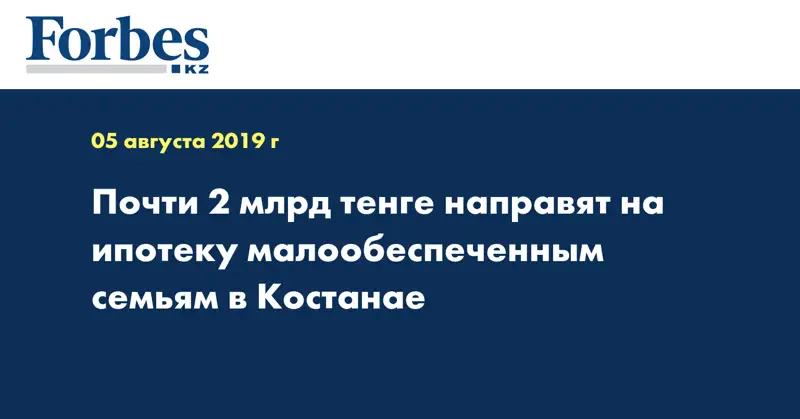 Forbes
KZ

05 августа 2019 г

Почти 2 млрд тенге направят на ипотеку малообеспеченным семьям в Костанае